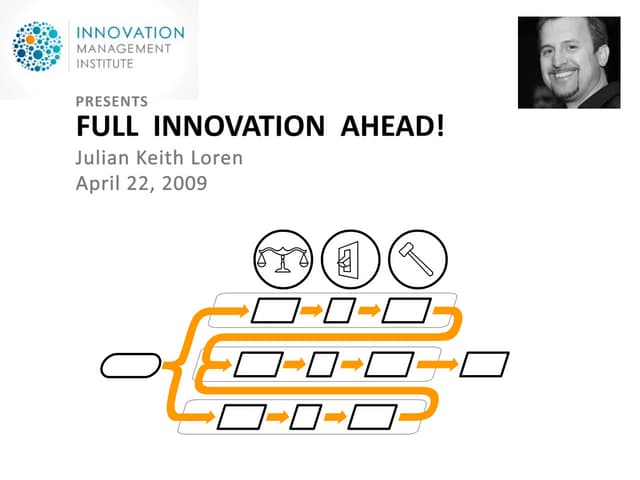 INNOVATION
MANAGEMENT
INSTITUTE

PRESENTS
FULL INNOVATION AHEAD!
Julian Keith Loren
April 22, 2009